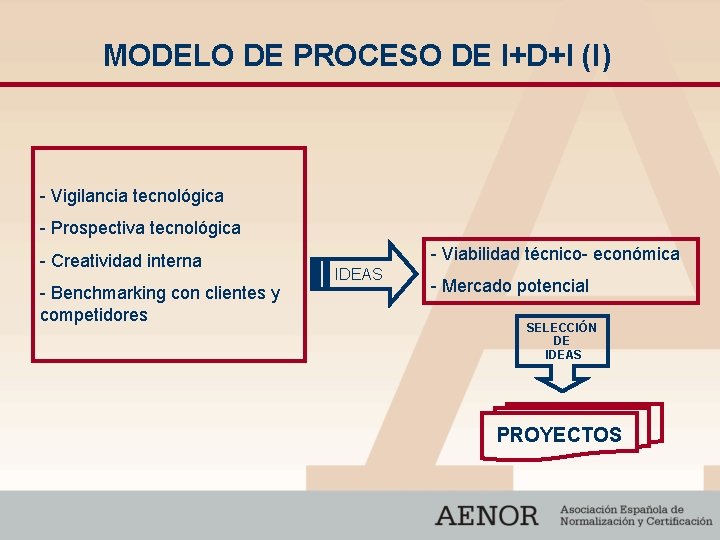 MODELO DE PROCESO DE I+D+I (I)

- Vigilancia tecnológica

- Prospectiva tecnológica

- Creatividad interna

- Benchmarking con clientes y competidores

IDEAS

- Viabilidad técnico- económica

- Mercado potencial

SELECCIÓN DE IDEAS

PROYECTOS

AENOR Asociación Española de Normalización y Certificación